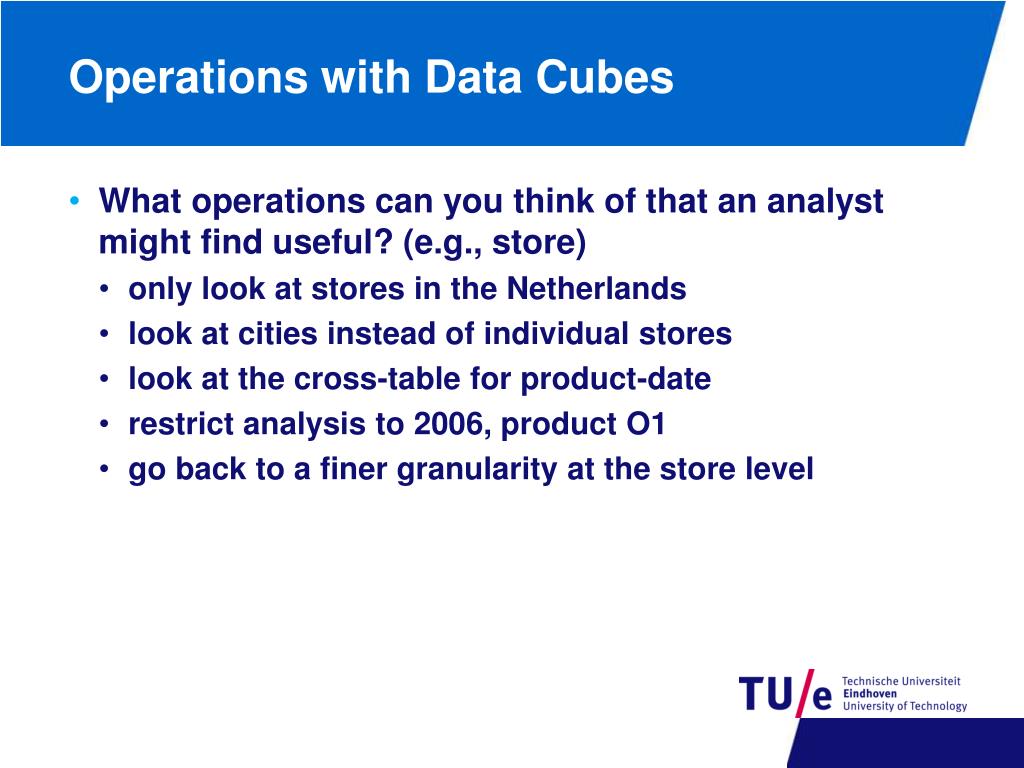 Operations with Data Cubes

• What operations can you think of that an analyst might find useful? (e.g., store)
  • only look at stores in the Netherlands
  • look at cities instead of individual stores
  • look at the cross-table for product-date
  • restrict analysis to 2006, product O1
  • go back to a finer granularity at the store level

TU/e Technische Universiteit Eindhoven University of Technology